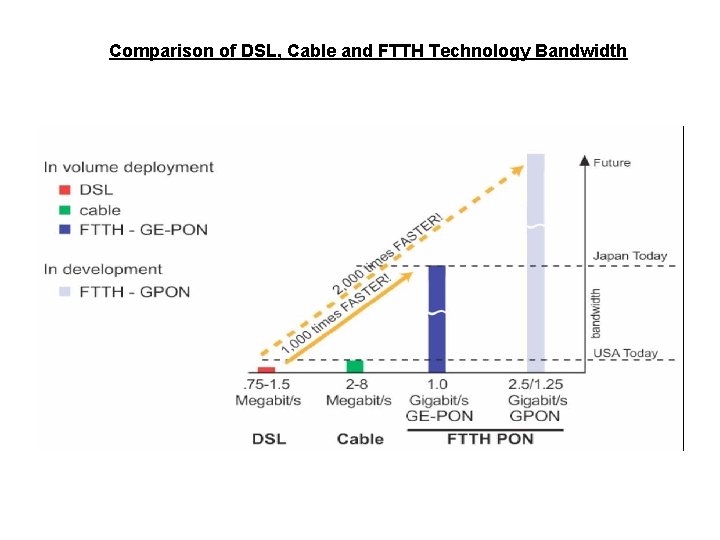 Comparison of DSL, Cable and FTTH Technology Bandwidth

In volume deployment
DSL
cable
FTTH - GE-PON

In development
FTTH - GPON

2,000 times FASTER!
1,000 times FASTER!

Future
Japan Today
bandwidth
USA Today

.75-1.5 Megabit/s
2-8 Megabit/s
1.0 Gigabit/s GE-PON
2.5/1.25 Gigabit/s GPON

DSL
Cable
FTTH PON